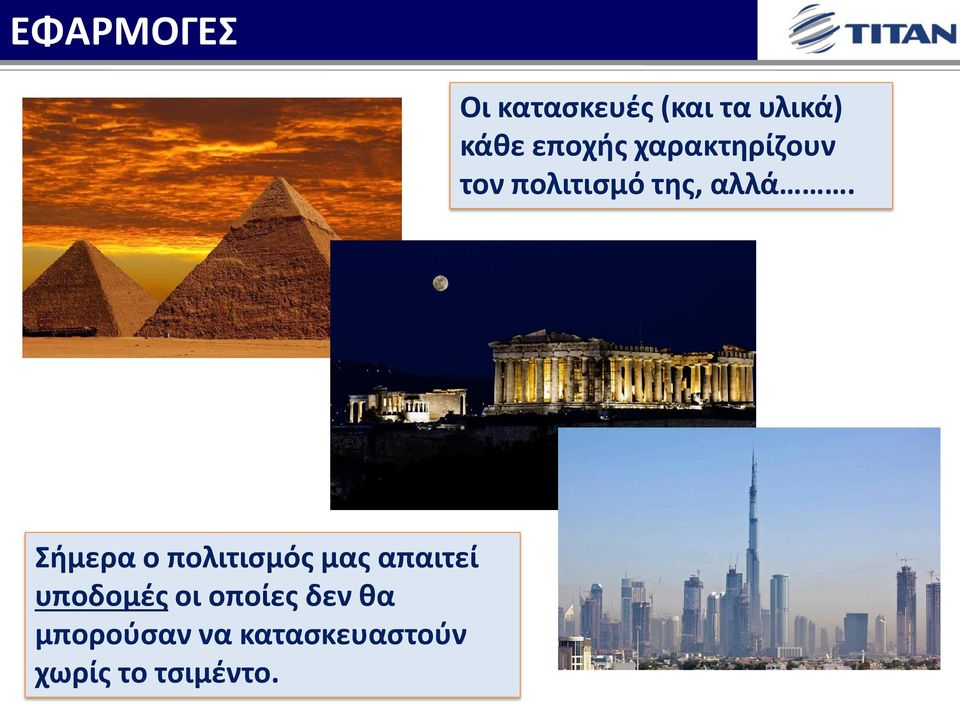 ΕΦΑΡΜΟΓΕΣ

TITAN

Οι κατασκευές (και τα υλικά) κάθε εποχής χαρακτηρίζουν τον πολιτισμό της, αλλά……….

Σήμερα ο πολιτισμός μας απαιτεί υποδομές οι οποίες δεν θα μπορούσαν να κατασκευαστούν χωρίς το τσιμέντο.